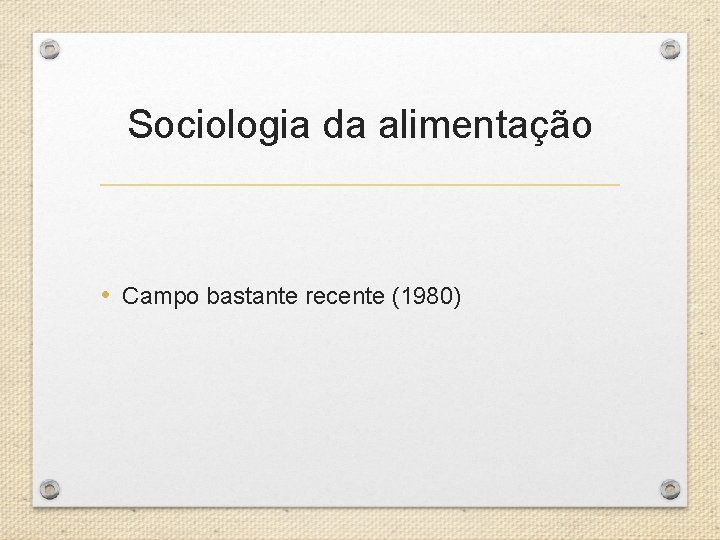 Sociologia da alimentação

• Campo bastante recente (1980)